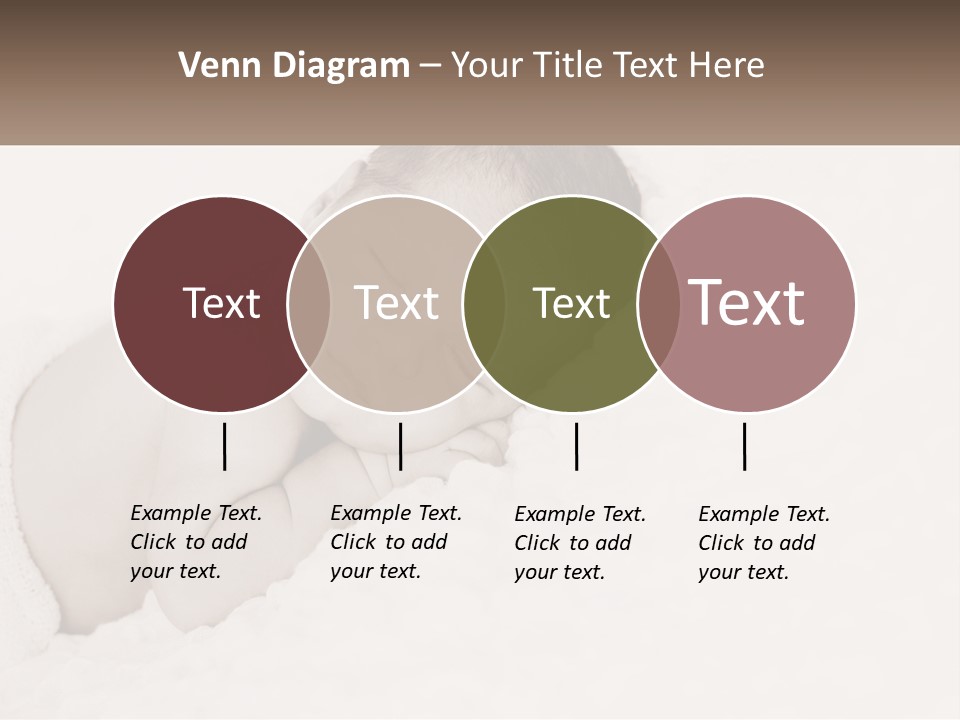 Venn Diagram – Your Title Text Here

Text

Text

Text

Text

Example Text. Click to add your text.

Example Text. Click to add your text.

Example Text. Click to add your text.

Example Text. Click to add your text.